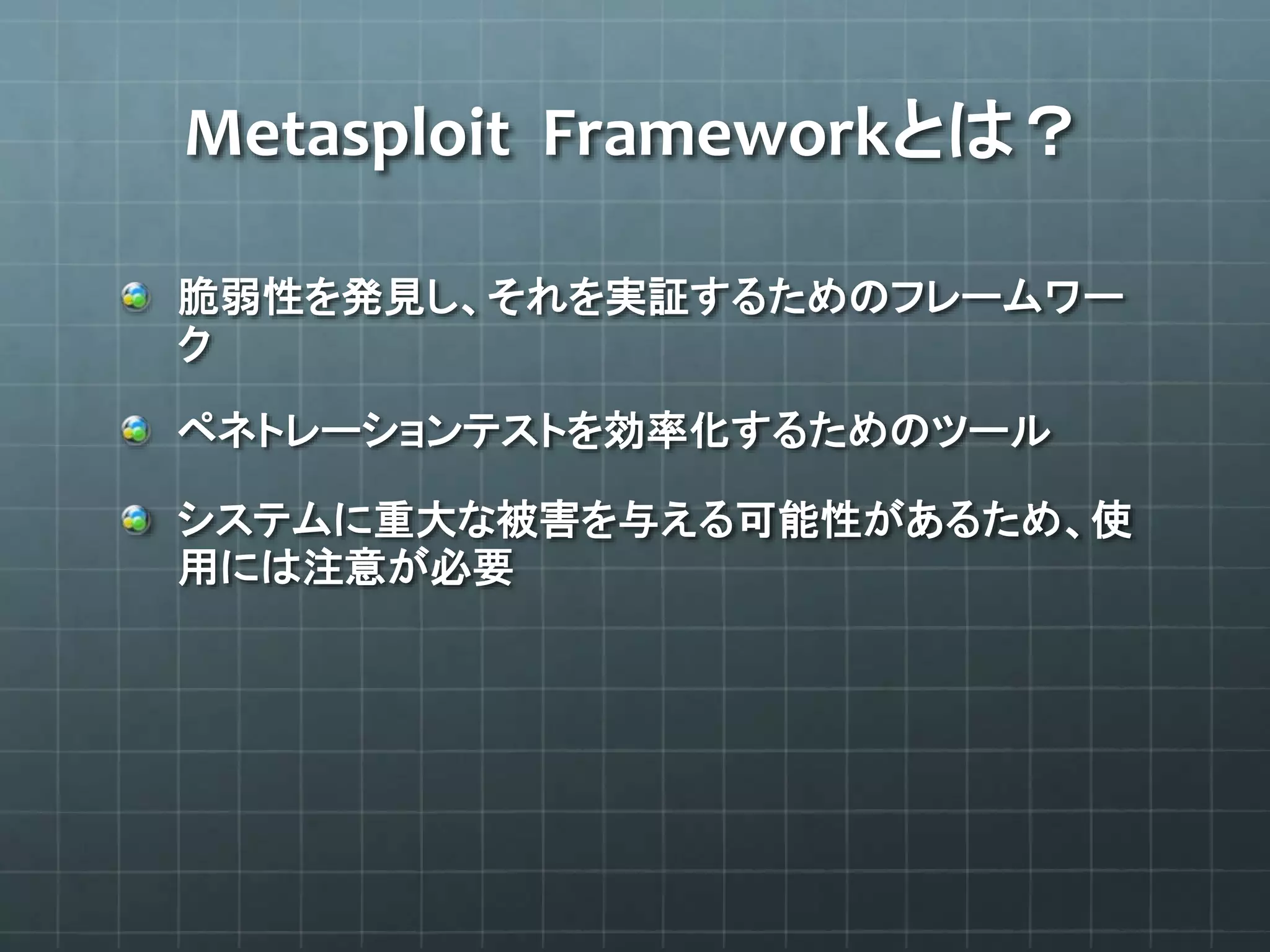 Metasploit Frameworkとは？

脆弱性を発見し、それを実証するためのフレームワーク

ペネトレーションテストを効率化するためのツール

システムに重大な被害を与える可能性があるため、使用には注意が必要